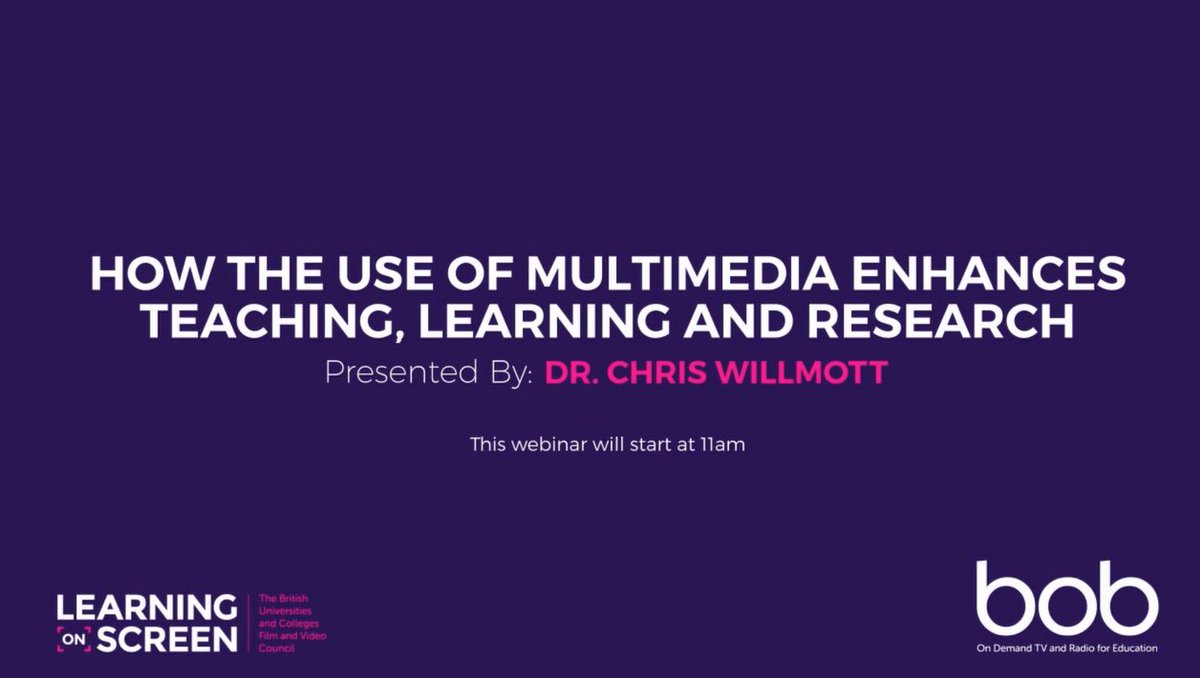 HOW THE USE OF MULTIMEDIA ENHANCES TEACHING, LEARNING AND RESEARCH
Presented By: DR. CHRIS WILLMOTT

This webinar will start at 11am

LEARNING ON SCREEN
The British Universities and Colleges Film and Video Council

bob
On Demand TV and Radio for Education